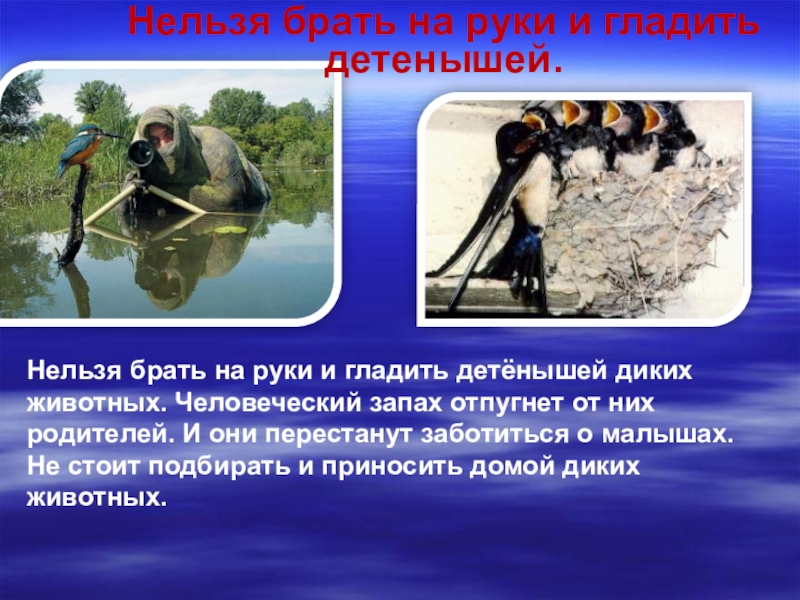 Нельзя брать на руки и гладить детенышей.

Нельзя брать на руки и гладить детёнышей диких животных. Человеческий запах отпугнет от них родителей. И они перестанут заботиться о малышах. Не стоит подбирать и приносить домой диких животных.